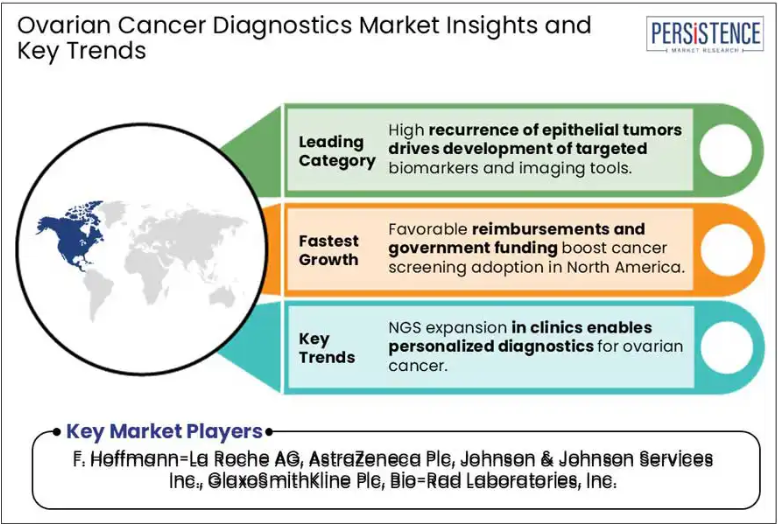 Ovarian Cancer Diagnostics Market Insights and Key Trends

PERSISTENCE
MARKET RESEARCH

Leading Category

High recurrence of epithelial tumors drives development of targeted biomarkers and imaging tools.

Fastest Growth

Favorable reimbursements and government funding boost cancer screening adoption in North America.

Key Trends

NGS expansion in clinics enables personalized diagnostics for ovarian cancer.

Key Market Players

F. Hoffmann-La Roche AG, AstraZeneca Plc, Johnson & Johnson Services Inc., GlaxoSmithKline Plc, Bio-Rad Laboratories, Inc.